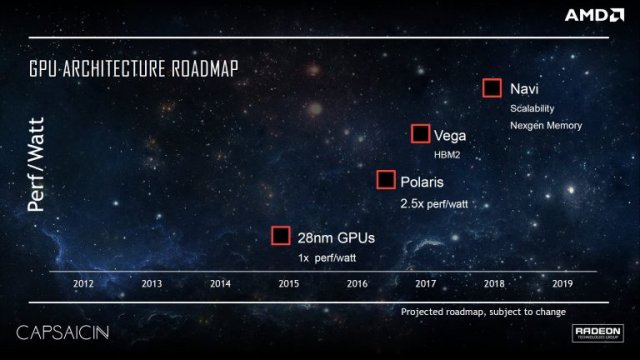 AMD

GPU ARCHITECTURE ROADMAP

Perf/Watt

Navi
Scalability
Nexgen Memory

Vega
HBM2

Polaris
2.5x perf/watt

28nm GPUs
1x perf/watt

2012 2013 2014 2015 2016 2017 2018 2019

Projected roadmap, subject to change

CAPSAICIN

RADEON
TECHNOLOGIES GROUP